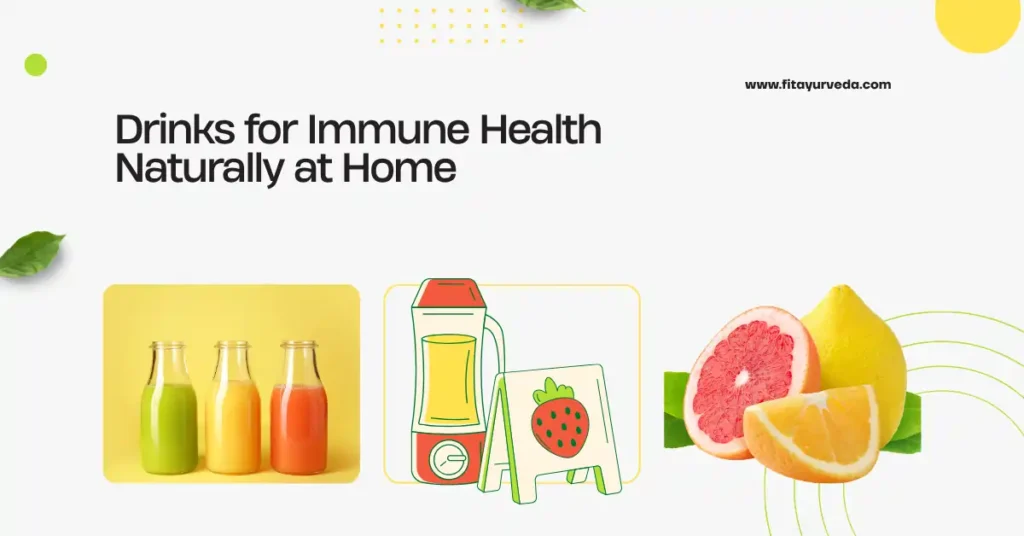 www.fitayurveda.com

Drinks for Immune Health Naturally at Home